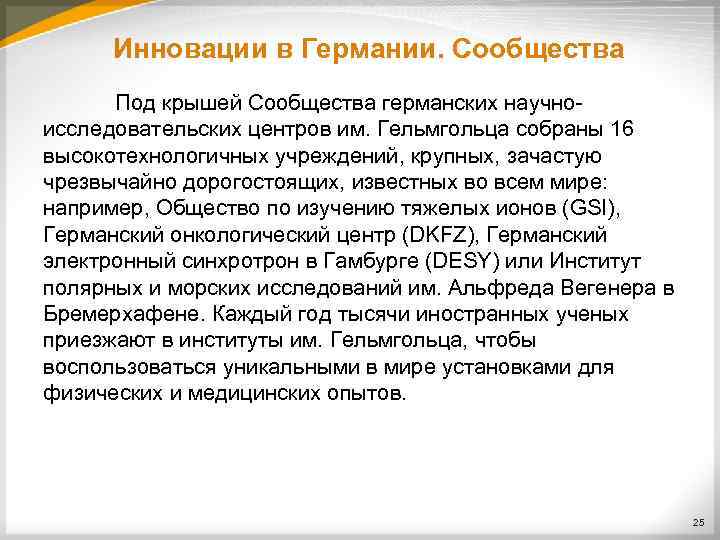 Инновации в Германии. Сообщества

Под крышей Сообщества германских научно-исследовательских центров им. Гельмгольца собраны 16 высокотехнологичных учреждений, крупных, зачастую чрезвычайно дорогостоящих, известных во всем мире: например, Общество по изучению тяжелых ионов (GSI), Германский онкологический центр (DKFZ), Германский электронный синхротрон в Гамбурге (DESY) или Институт полярных и морских исследований им. Альфреда Вегенера в Бремерхафене. Каждый год тысячи иностранных ученых приезжают в институты им. Гельмгольца, чтобы воспользоваться уникальными в мире установками для физических и медицинских опытов.

25